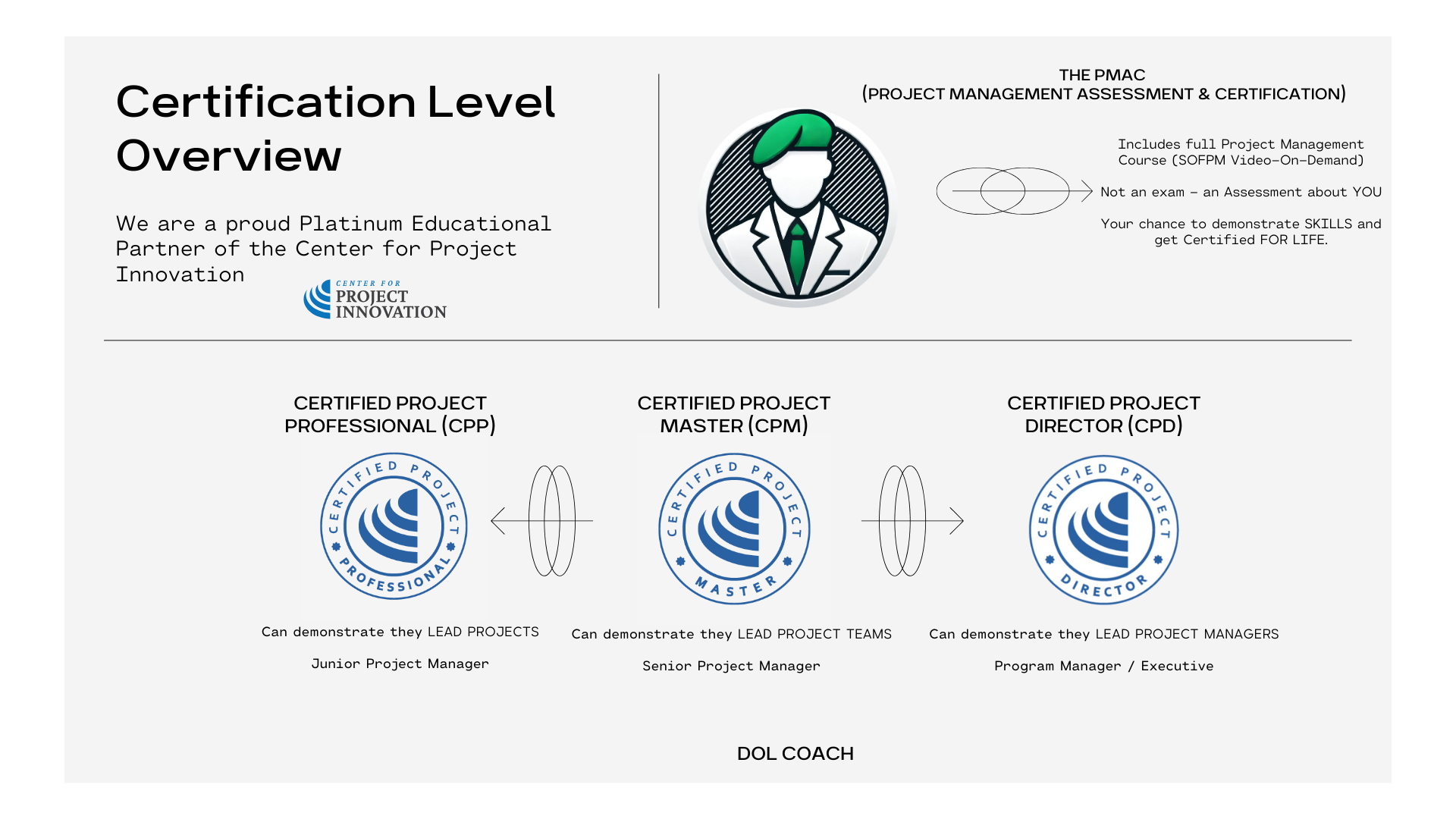 Certification Level Overview

We are a proud Platinum Educational Partner of the Center for Project Innovation

CENTER FOR PROJECT INNOVATION

THE PMAC
(PROJECT MANAGEMENT ASSESSMENT & CERTIFICATION)

Includes full Project Management Course (SOFPM Video-On-Demand)

Not an exam - an Assessment about YOU

Your chance to demonstrate SKILLS and get Certified FOR LIFE.

CERTIFIED PROJECT PROFESSIONAL (CPP)

CERTIFIED PROJECT PROFESSIONAL

Can demonstrate they LEAD PROJECTS

Junior Project Manager

CERTIFIED PROJECT MASTER (CPM)

CERTIFIED PROJECT MASTER

Can demonstrate they LEAD PROJECT TEAMS

Senior Project Manager

CERTIFIED PROJECT DIRECTOR (CPD)

CERTIFIED PROJECT DIRECTOR

Can demonstrate they LEAD PROJECT MANAGERS

Program Manager / Executive

DOL COACH